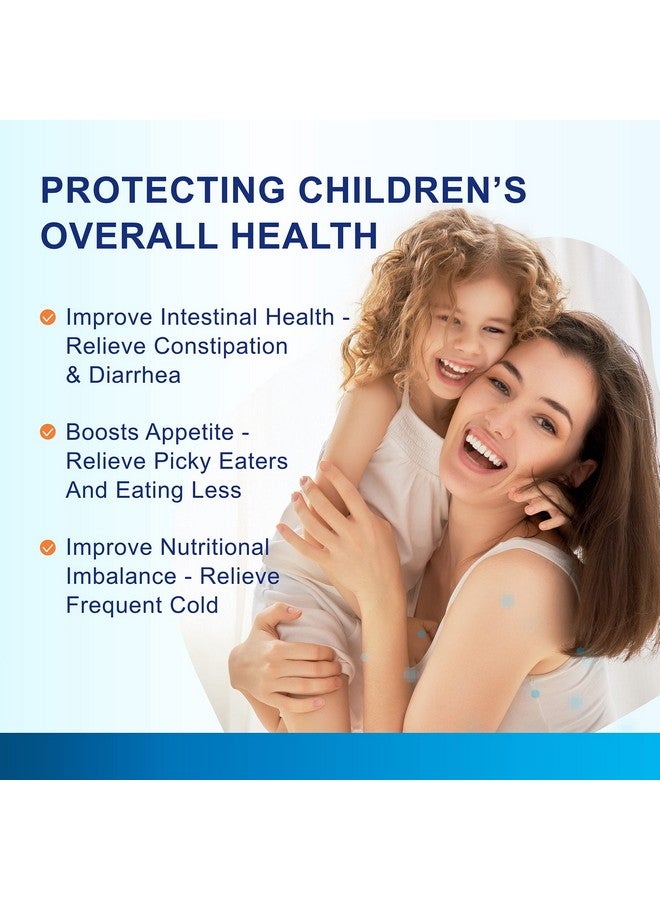 PROTECTING CHILDREN'S OVERALL HEALTH

Improve Intestinal Health - Relieve Constipation & Diarrhea

Boosts Appetite - Relieve Picky Eaters And Eating Less

Improve Nutritional Imbalance - Relieve Frequent Cold